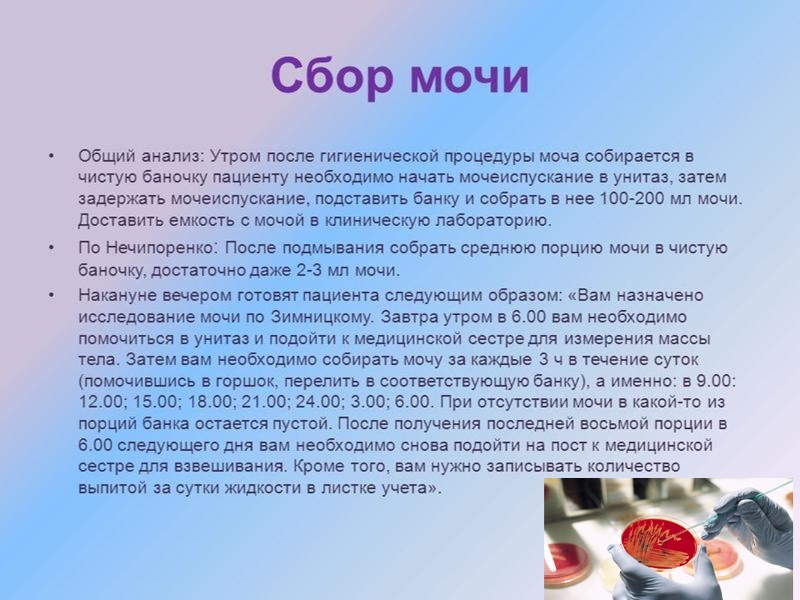 Сбор мочи

• Общий анализ: Утром после гигиенической процедуры моча собирается в чистую баночку пациенту необходимо начать мочеиспускание в унитаз, затем задержать мочеиспускание, подставить банку и собрать в нее 100-200 мл мочи. Доставить емкость с мочой в клиническую лабораторию.

• По Нечипоренко: После подмывания собрать среднюю порцию мочи в чистую баночку, достаточно даже 2-3 мл мочи.

• Накануне вечером готовят пациента следующим образом: «Вам назначено исследование мочи по Зимницкому. Завтра утром в 6.00 вам необходимо помочиться в унитаз и подойти к медицинской сестре для измерения массы тела. Затем вам необходимо собирать мочу за каждые 3 ч в течение суток (помочившись в горшок, перелить в соответствующую банку), а именно: в 9.00: 12.00; 15.00; 18.00; 21.00; 24.00; 3.00; 6.00. При отсутствии мочи в какой-то из порций банка остается пустой. После получения последней восьмой порции в 6.00 следующего дня вам необходимо снова подойти на пост к медицинской сестре для взвешивания. Кроме того, вам нужно записывать количество выпитой за сутки жидкости в листке учета».